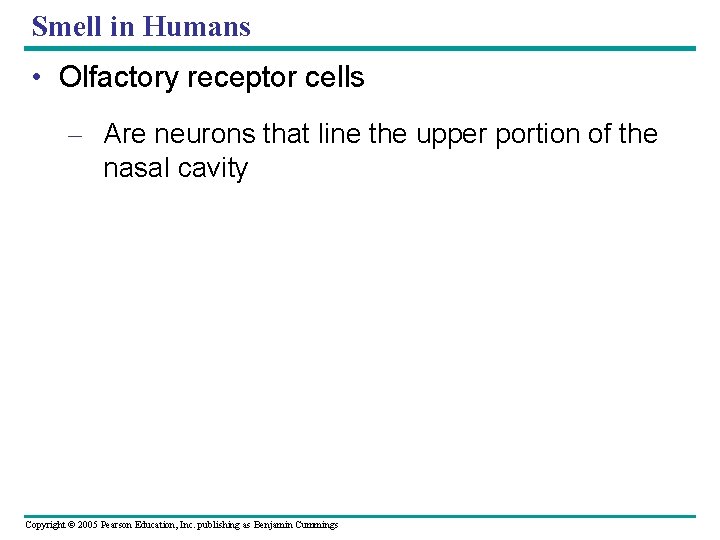 Smell in Humans

• Olfactory receptor cells

– Are neurons that line the upper portion of the nasal cavity

Copyright © 2005 Pearson Education, Inc. publishing as Benjamin Cummings